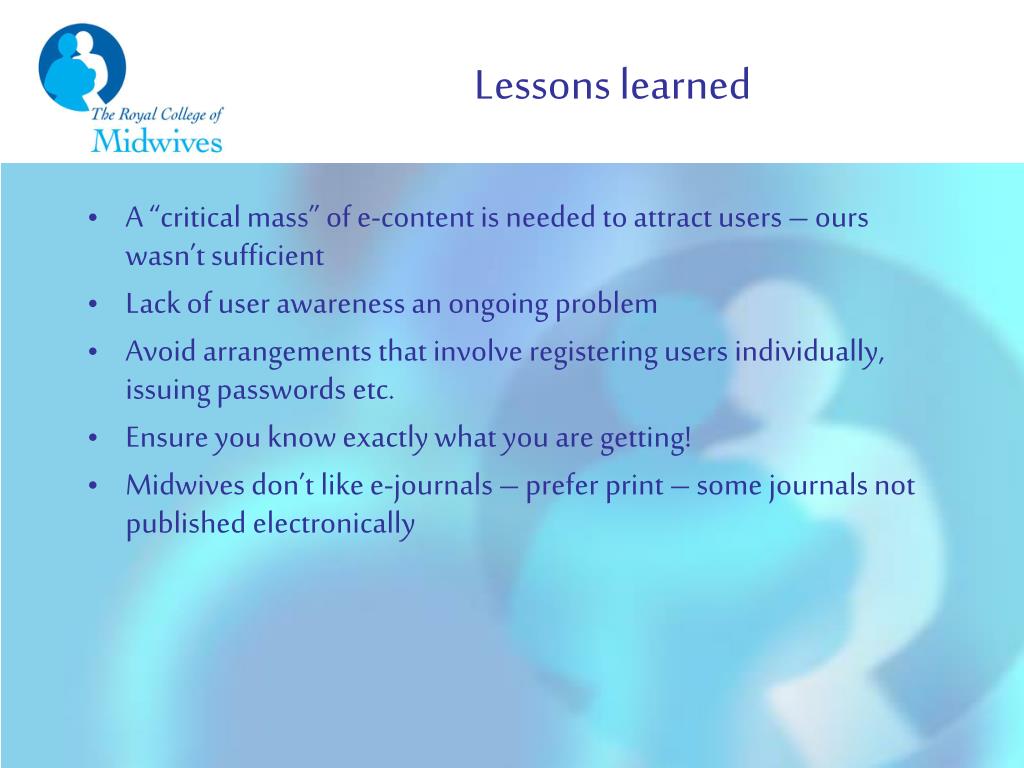 The Royal College of
Midwives

Lessons learned

• A “critical mass” of e-content is needed to attract users – ours wasn’t sufficient
• Lack of user awareness an ongoing problem
• Avoid arrangements that involve registering users individually, issuing passwords etc.
• Ensure you know exactly what you are getting!
• Midwives don’t like e-journals – prefer print – some journals not published electronically